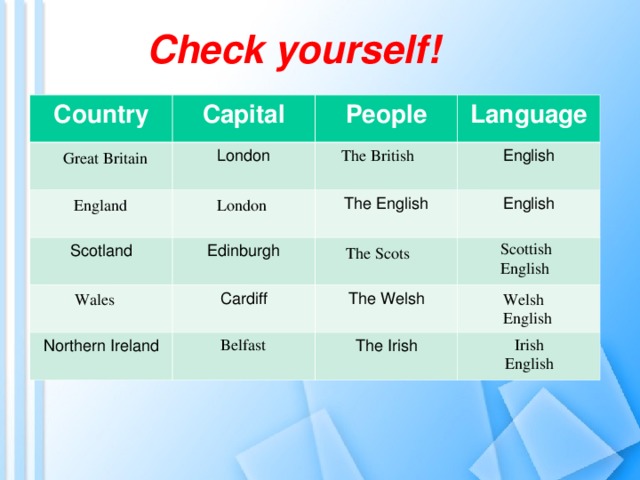 Check yourself!

| Country | Capital | People | Language |
|---|---|---|---|
| Great Britain | London | The British | English |
| England | London | The English | English |
| Scotland | Edinburgh | The Scots | Scottish English |
| Wales | Cardiff | The Welsh | Welsh English |
| Northern Ireland | Belfast | The Irish | Irish English |